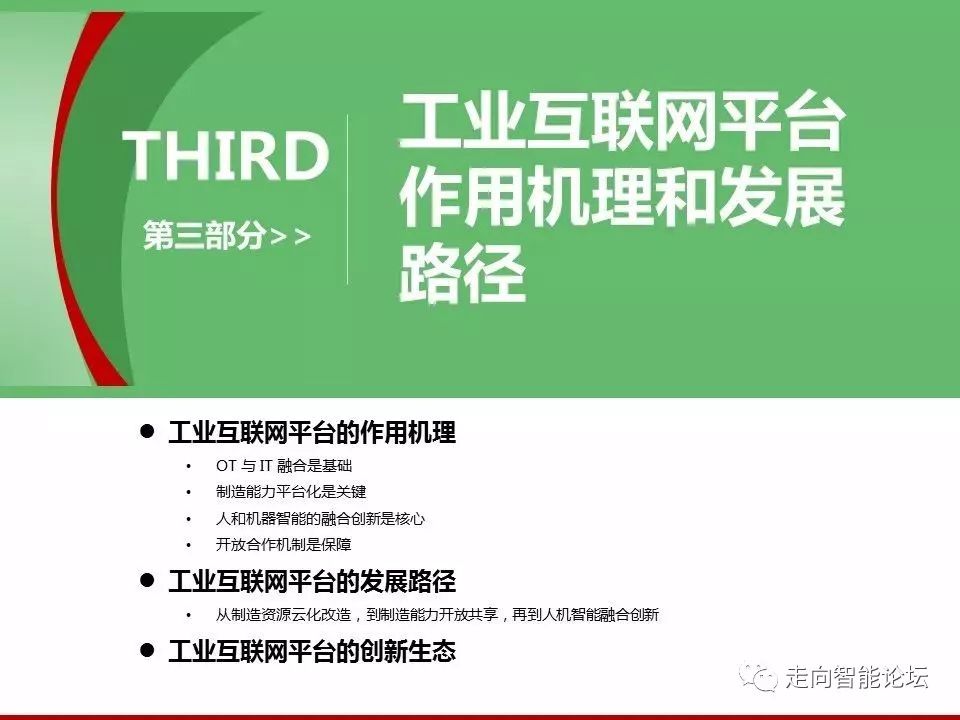 THIRD

第三部分>>

工业互联网平台作用机理和发展路径

● 工业互联网平台的作用机理

• OT 与 IT 融合是基础
• 制造能力平台化是关键
• 人和机器智能的融合创新是核心
• 开放合作机制是保障

● 工业互联网平台的发展路径

• 从制造资源云化改造，到制造能力开放共享，再到人机智能融合创新

● 工业互联网平台的创新生态

走向智能论坛